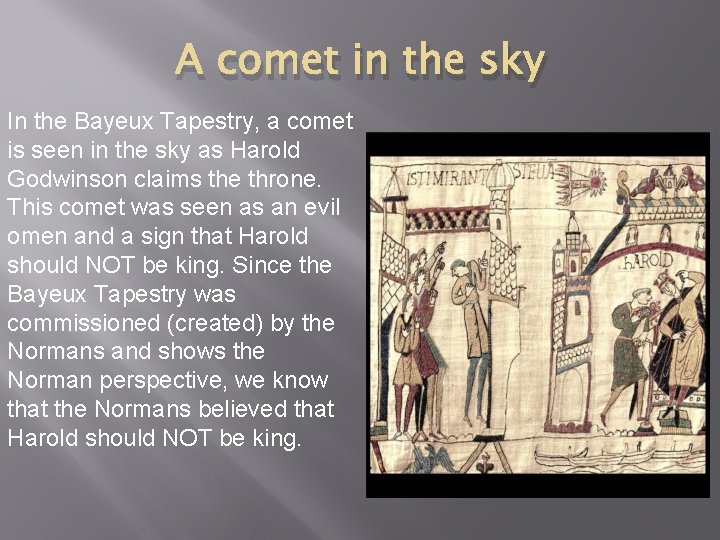 A comet in the sky

In the Bayeux Tapestry, a comet is seen in the sky as Harold Godwinson claims the throne. This comet was seen as an evil omen and a sign that Harold should NOT be king. Since the Bayeux Tapestry was commissioned (created) by the Normans and shows the Norman perspective, we know that the Normans believed that Harold should NOT be king.

ISTI MIRANT STELLA

HAROLD